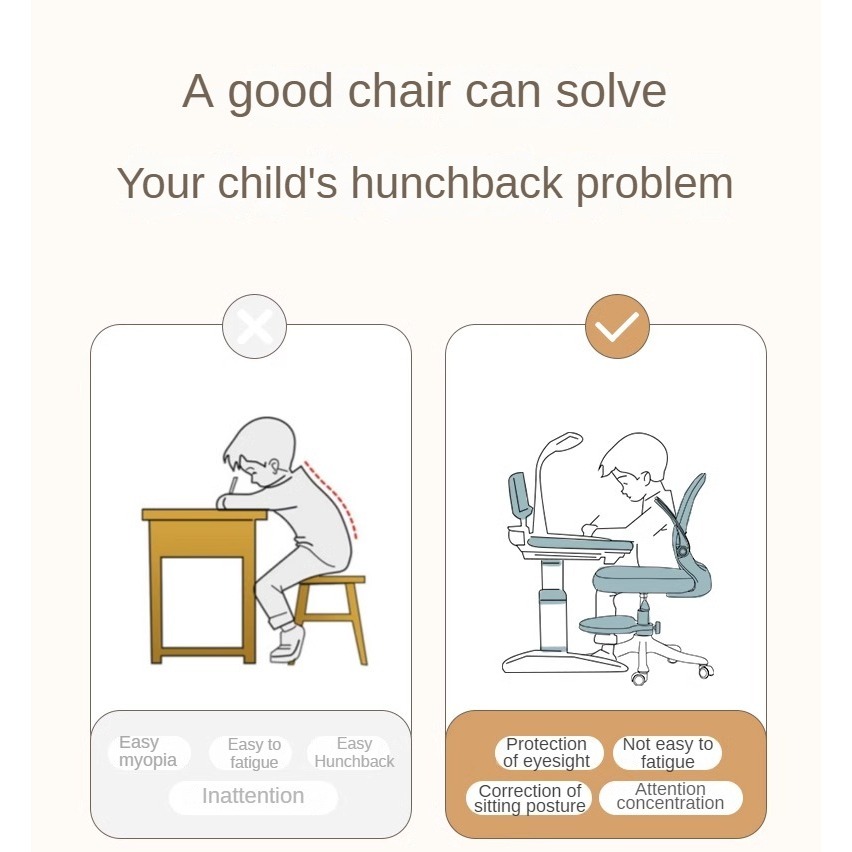 A good chair can solve

Your child's hunchback problem

Easy myopia

Easy to fatigue

Easy Hunchback

Inattention

Protection of eyesight

Not easy to fatigue

Correction of sitting posture

Attention concentration